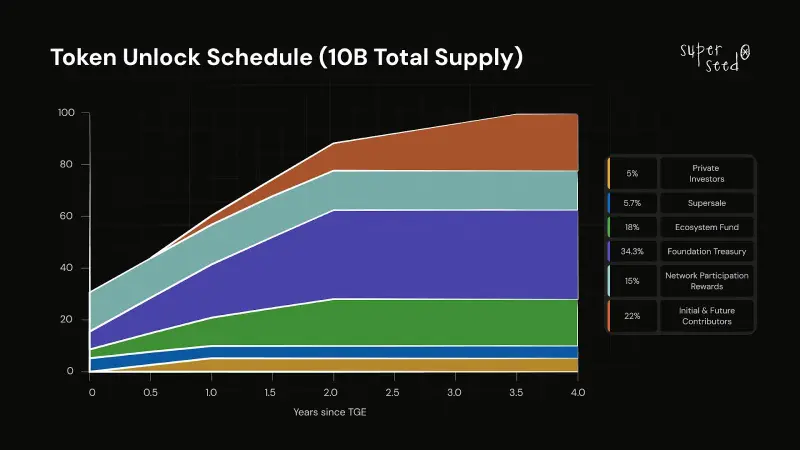 Token Unlock Schedule (10B Total Supply)

super seed

100
80
60
40
20
0

0 0.5 1.0 1.5 2.0 2.5 3.0 3.5 4.0

Years since TGE

| 5% | Private Investors |
|---|---|
| 5.7% | Supersale |
| 18% | Ecosystem Fund |
| 34.3% | Foundation Treasury |
| 15% | Network Participation Rewards |
| 22% | Initial & Future Contributors |